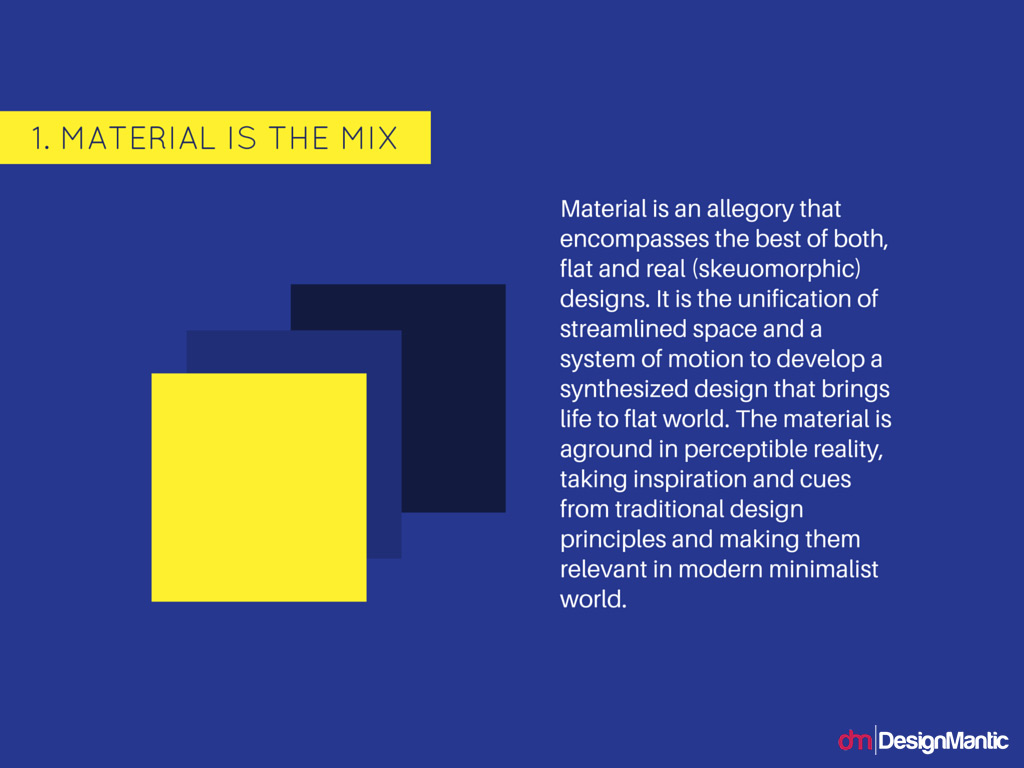 1. MATERIAL IS THE MIX

Material is an allegory that encompasses the best of both, flat and real (skeuomorphic) designs. It is the unification of streamlined space and a system of motion to develop a synthesized design that brings life to flat world. The material is aground in perceptible reality, taking inspiration and cues from traditional design principles and making them relevant in modern minimalist world.

dm DesignMantic